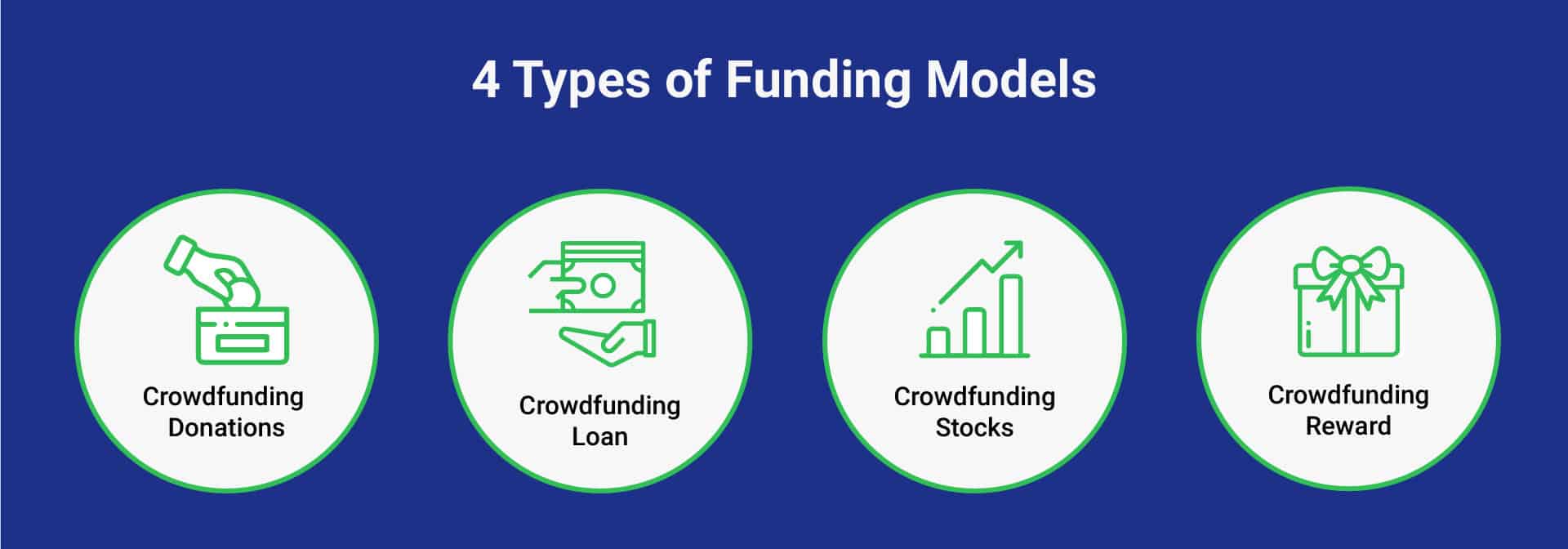 4 Types of Funding Models

Crowdfunding Donations

Crowdfunding Loan

Crowdfunding Stocks

Crowdfunding Reward